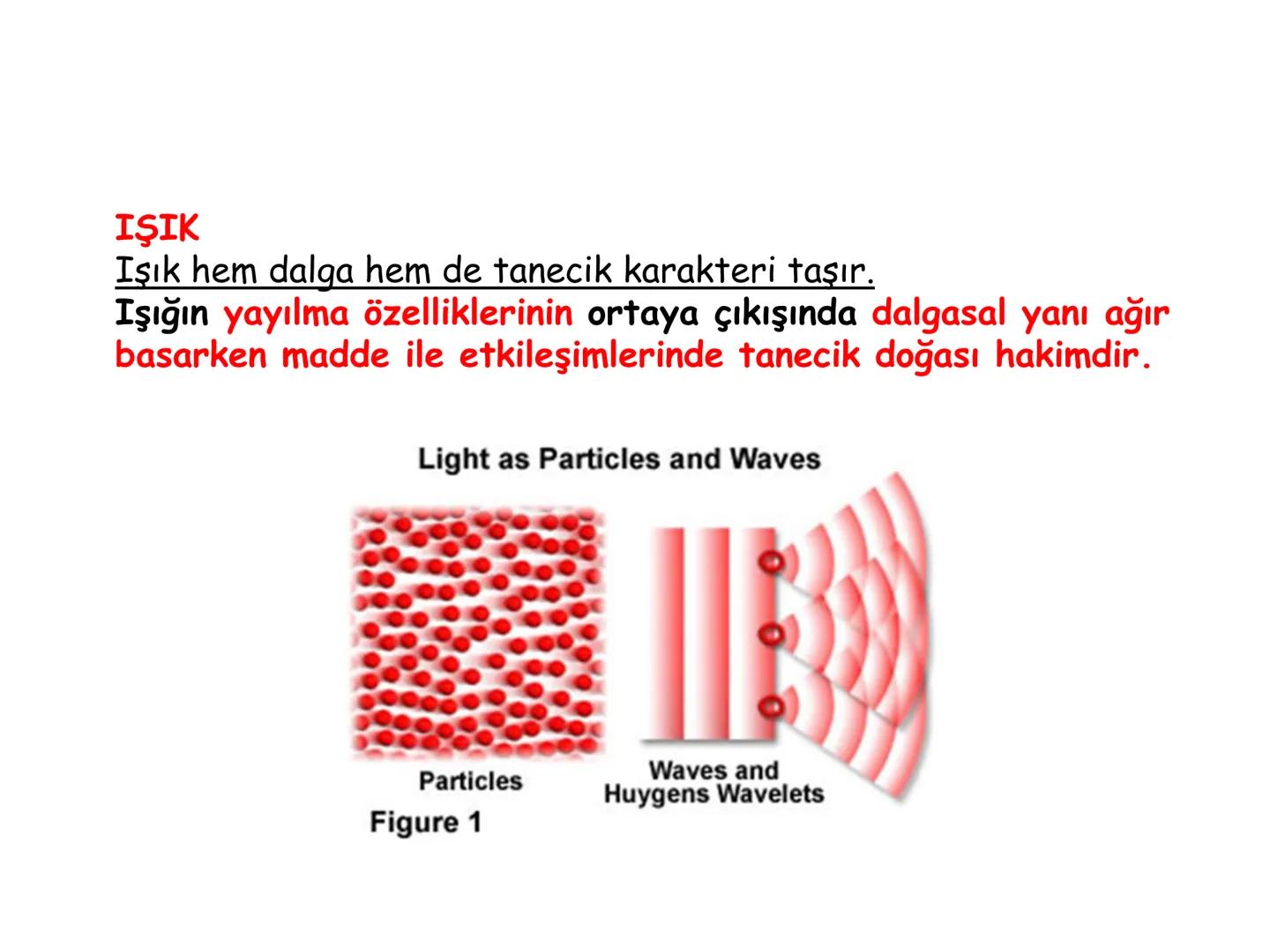 IŞIK
Işık hem dalga hem de tanecik karakteri taşır.
Işığın yayılma özelliklerinin ortaya çıkışında dalgasal yanı ağır basarken madde ile etkileşimlerinde tanecik doğası hakimdir.

Light as Particles and Waves

Particles

Waves and Huygens Wavelets

Figure 1